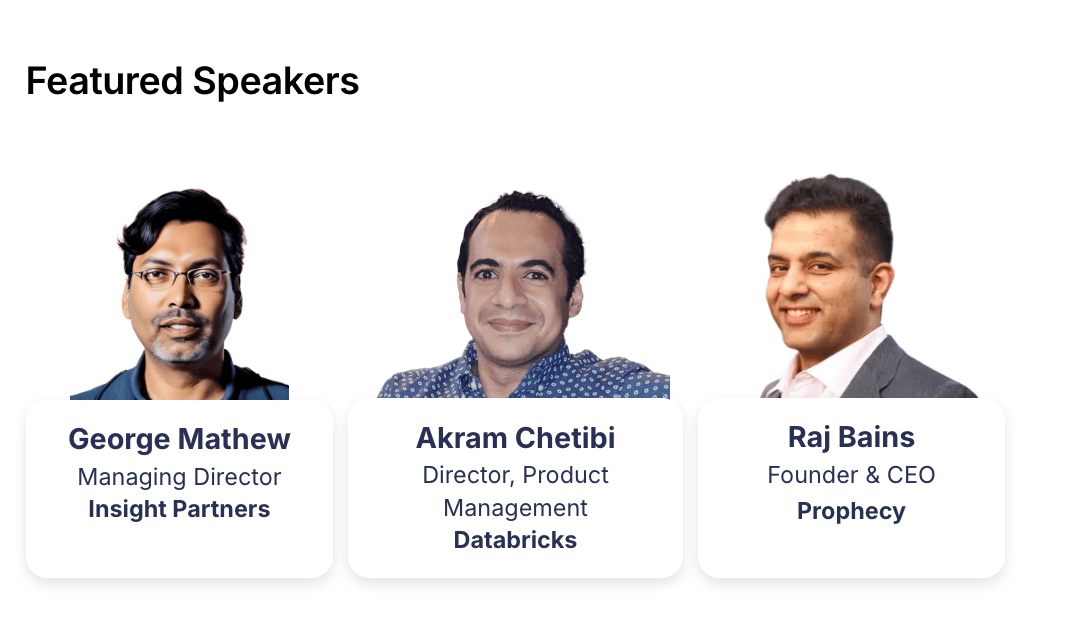 Featured Speakers

George Mathew
Managing Director
Insight Partners

Akram Chetibi
Director, Product Management
Databricks

Raj Bains
Founder & CEO
Prophecy